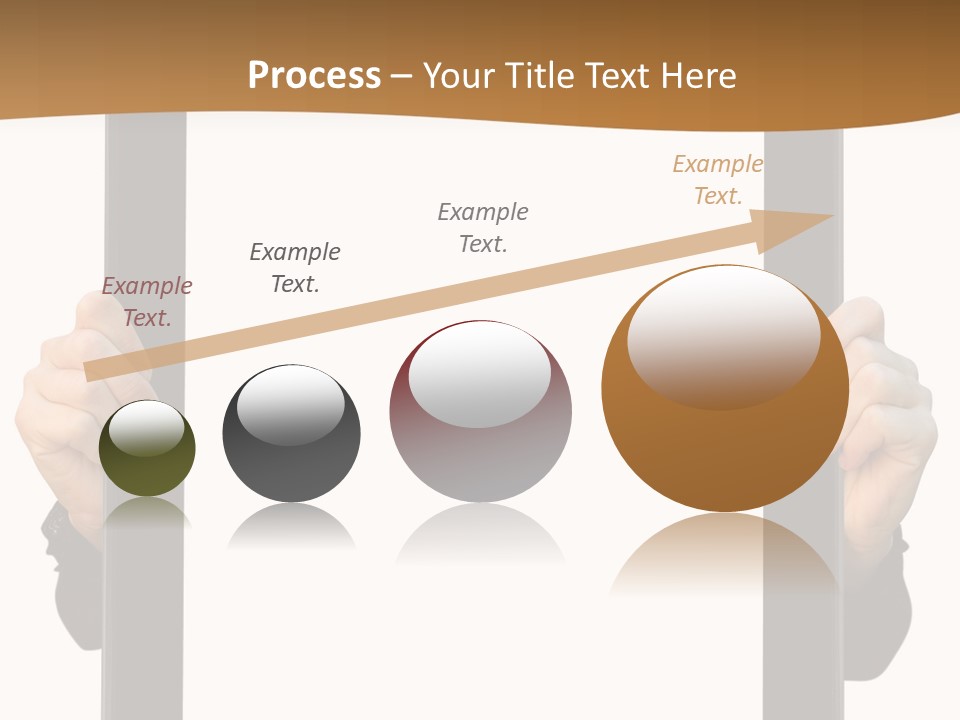 Process – Your Title Text Here

Example Text.

Example Text.

Example Text.

Example Text.